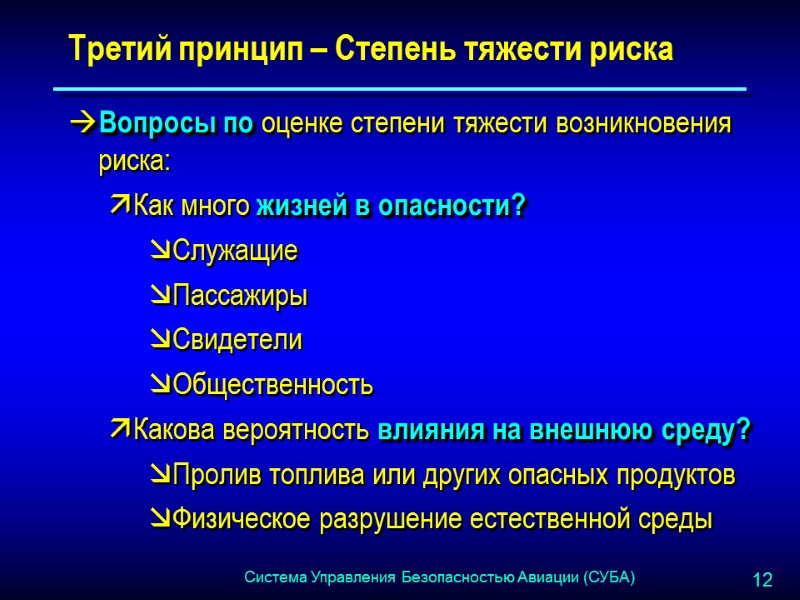 Третий принцип – Степень тяжести риска

→Вопросы по оценке степени тяжести возникновения риска:

↗Как много жизней в опасности?

↘Служащие

↘Пассажиры

↘Свидетели

↘Общественность

↗Какова вероятность влияния на внешнюю среду?

↘Пролив топлива или других опасных продуктов

↘Физическое разрушение естественной среды

Система Управления Безопасностью Авиации (СУБА)

12